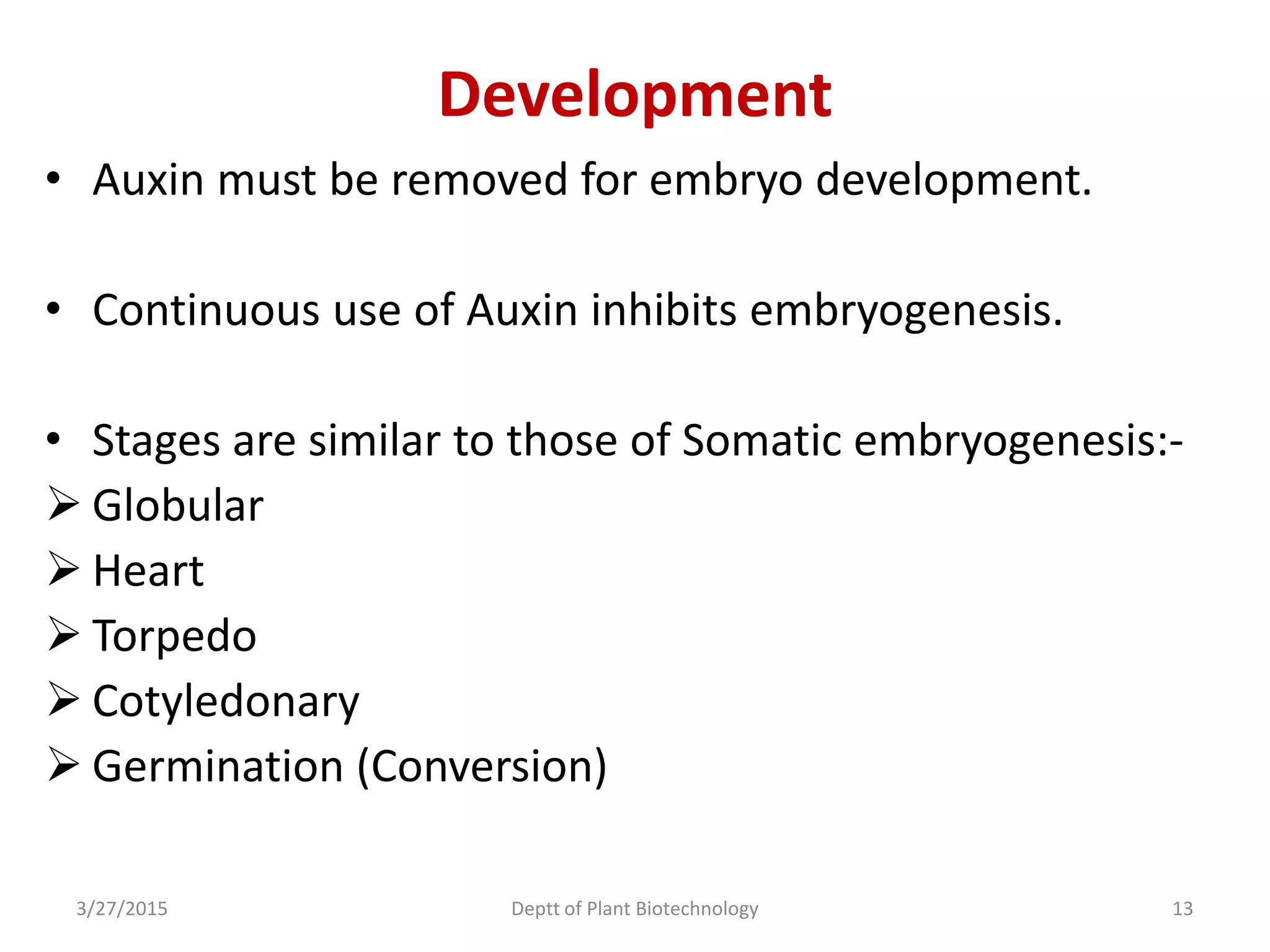 Development

• Auxin must be removed for embryo development.

• Continuous use of Auxin inhibits embryogenesis.

• Stages are similar to those of Somatic embryogenesis:-
➢ Globular
➢ Heart
➢ Torpedo
➢ Cotyledonary
➢ Germination (Conversion)

3/27/2015 Deptt of Plant Biotechnology 13